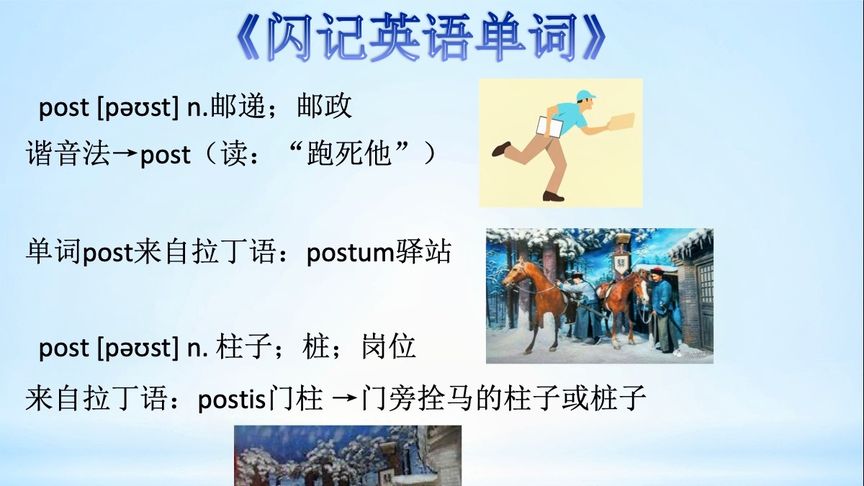 《闪记英语单词》

post [pəʊst] n.邮递；邮政

谐音法→post（读：“跑死他”）

单词post来自拉丁语：postum驿站

post [pəʊst] n. 柱子；桩；岗位

来自拉丁语：postis门柱 →门旁拴马的柱子或桩子